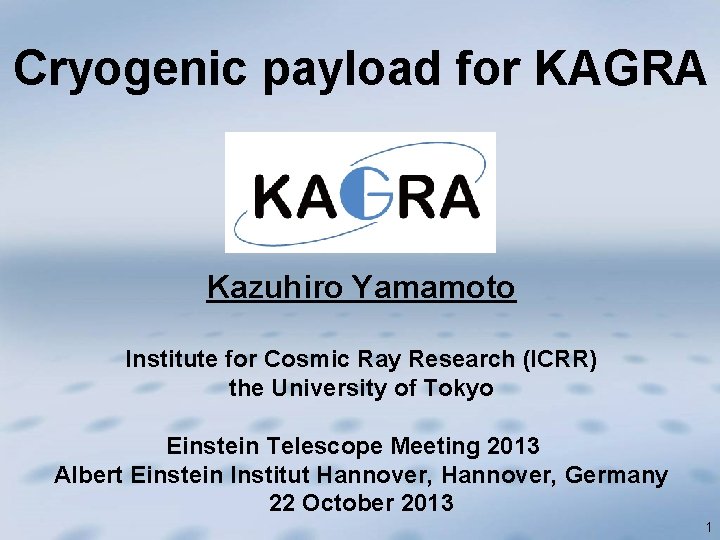 Cryogenic payload for KAGRA

KAGRA

Kazuhiro Yamamoto

Institute for Cosmic Ray Research (ICRR)
the University of Tokyo

Einstein Telescope Meeting 2013
Albert Einstein Institut Hannover, Hannover, Germany
22 October 2013

1